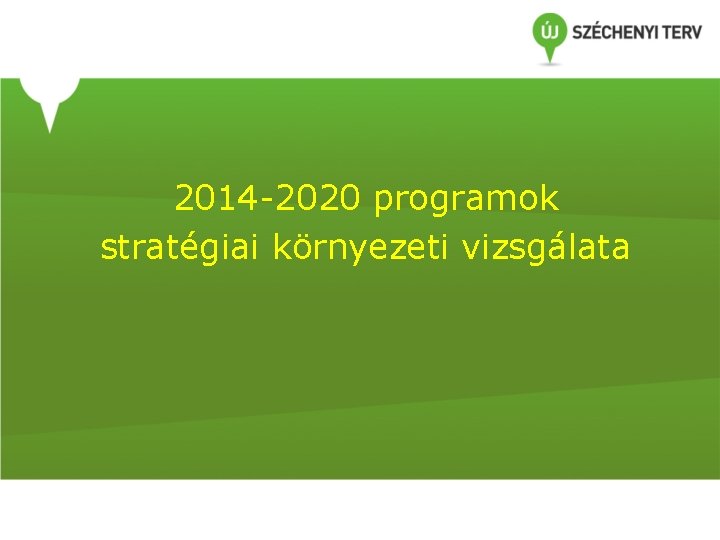 ÚJ SZÉCHENYI TERV

2014-2020 programok stratégiai környezeti vizsgálata